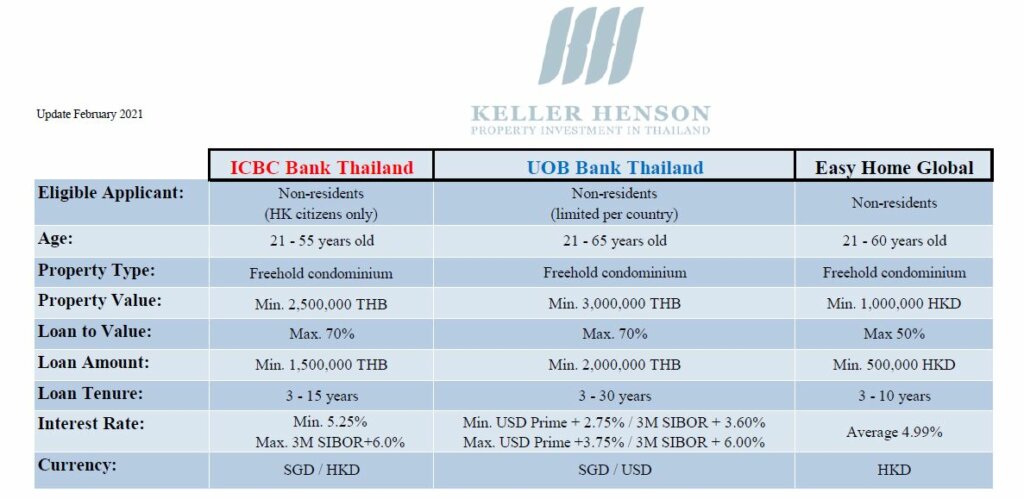 Update February 2021

KELLER HENSON
PROPERTY INVESTMENT IN THAILAND

| | ICBC Bank Thailand | UOB Bank Thailand | Easy Home Global |
|---|---|---|---|
| Eligible Applicant: | Non-residents (HK citizens only) | Non-residents (limited per country) | Non-residents |
| Age: | 21 - 55 years old | 21 - 65 years old | 21 - 60 years old |
| Property Type: | Freehold condominium | Freehold condominium | Freehold condominium |
| Property Value: | Min. 2,500,000 THB | Min. 3,000,000 THB | Min. 1,000,000 HKD |
| Loan to Value: | Max. 70% | Max. 70% | Max 50% |
| Loan Amount: | Min. 1,500,000 THB | Min. 2,000,000 THB | Min. 500,000 HKD |
| Loan Tenure: | 3 - 15 years | 3 - 30 years | 3 - 10 years |
| Interest Rate: | Min. 5.25% Max. 3M SIBOR+6.0% | Min. USD Prime + 2.75% / 3M SIBOR + 3.60% Max. USD Prime +3.75% / 3M SIBOR + 6.00% | Average 4.99% |
| Currency: | SGD / HKD | SGD / USD | HKD |